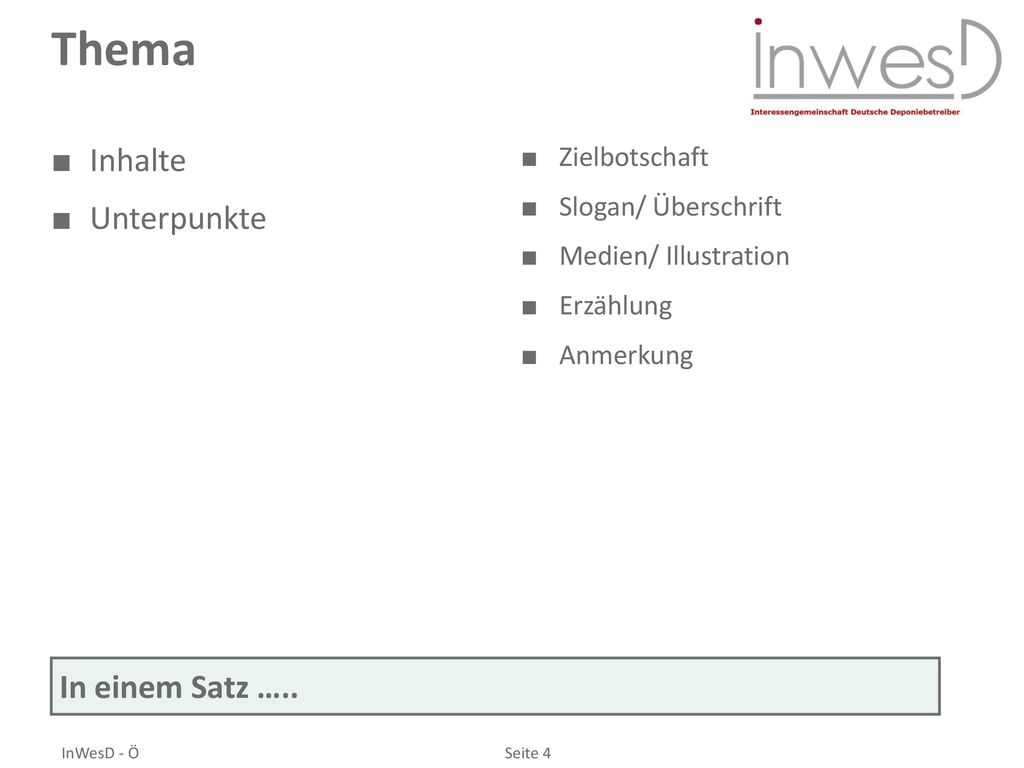 Thema

inwesD
Interessengemeinschaft Deutsche Deponiebetreiber

■ Inhalte
■ Unterpunkte

■ Zielbotschaft
■ Slogan/ Überschrift
■ Medien/ Illustration
■ Erzählung
■ Anmerkung

In einem Satz …..

InWesD - Ö

Seite 4